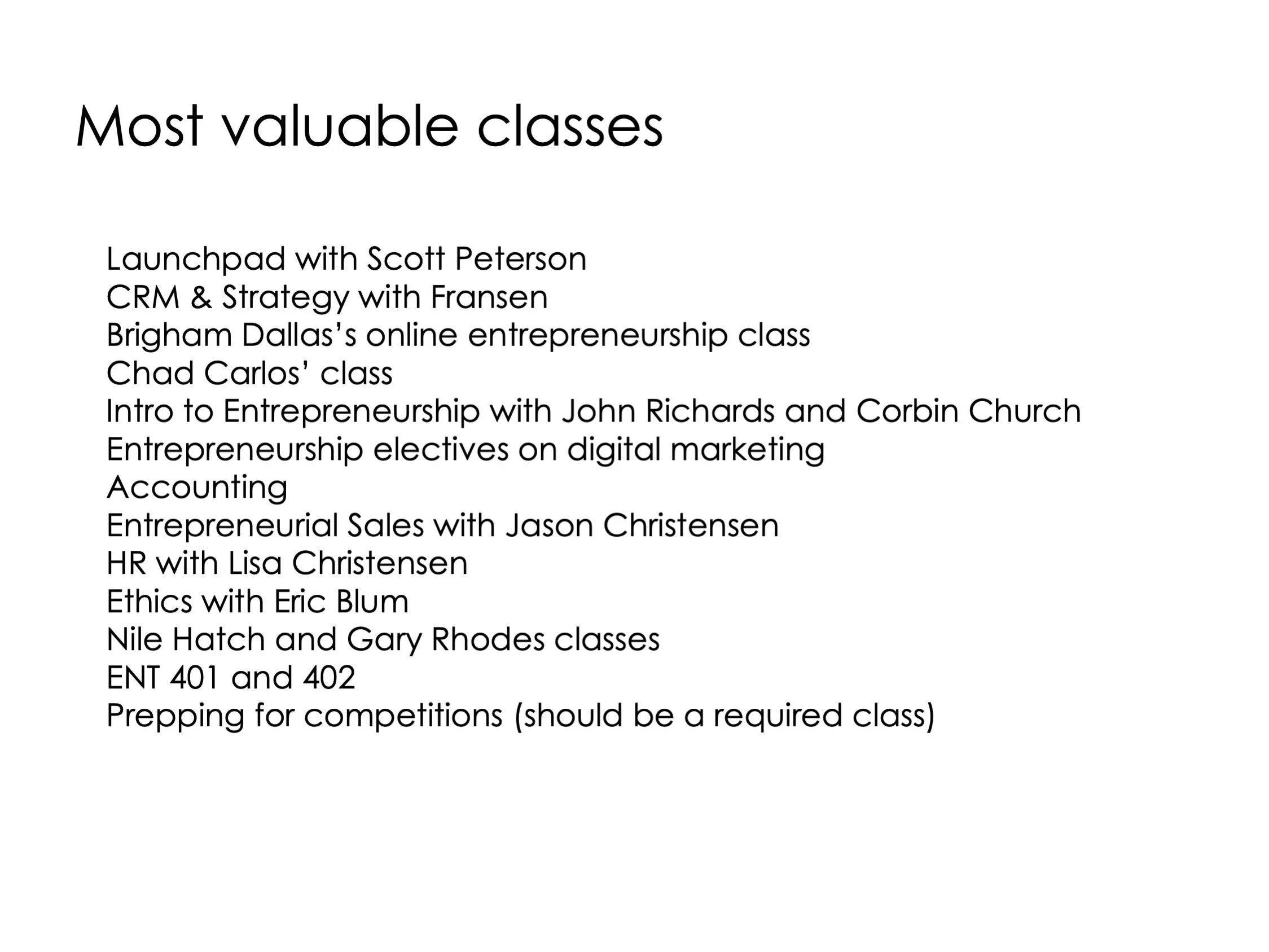 Most valuable classes

Launchpad with Scott Peterson
CRM & Strategy with Fransen
Brigham Dallas’s online entrepreneurship class
Chad Carlos’ class
Intro to Entrepreneurship with John Richards and Corbin Church
Entrepreneurship electives on digital marketing
Accounting
Entrepreneurial Sales with Jason Christensen
HR with Lisa Christensen
Ethics with Eric Blum
Nile Hatch and Gary Rhodes classes
ENT 401 and 402
Prepping for competitions (should be a required class)